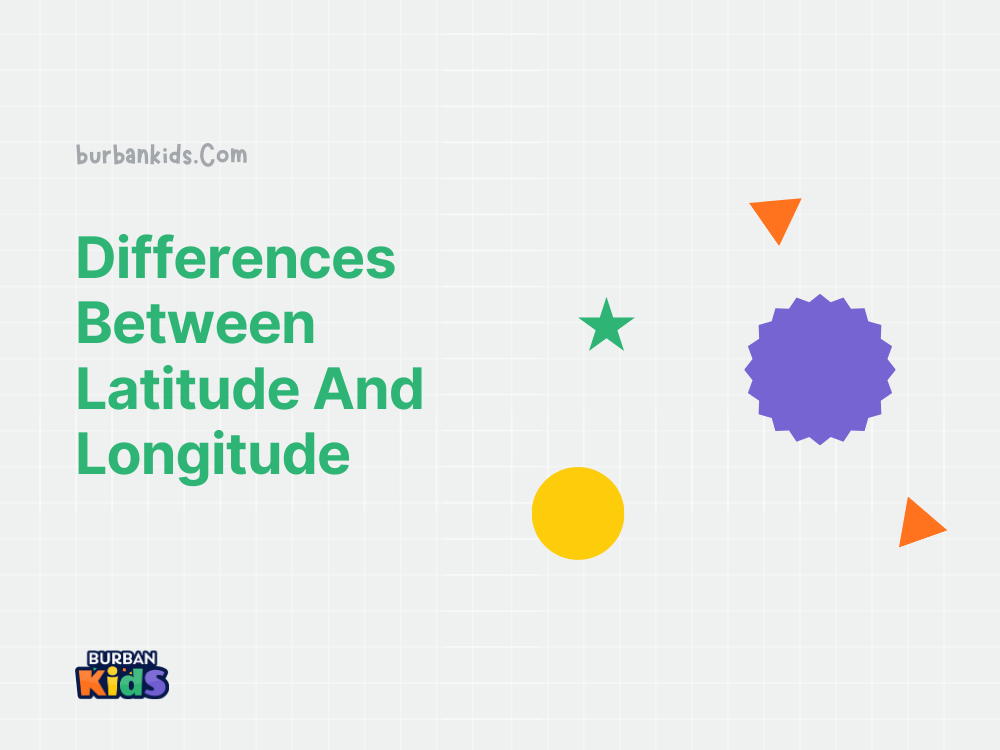 burbankids.Com

Differences Between Latitude And Longitude

BURBAN
KidS